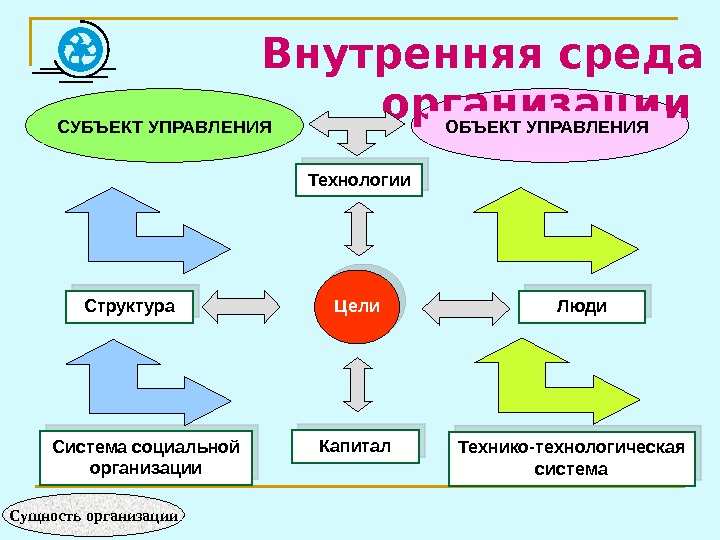 Внутренняя среда организации

СУБЪЕКТ УПРАВЛЕНИЯ

ОБЪЕКТ УПРАВЛЕНИЯ

Технологии

Структура

Цели

Люди

Система социальной организации

Капитал

Технико-технологическая система

Сущность организации